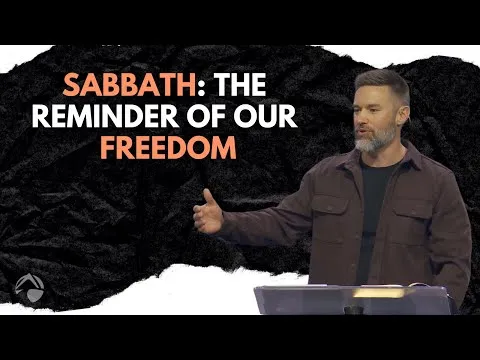 SABBATH: THE REMINDER OF OUR FREEDOM